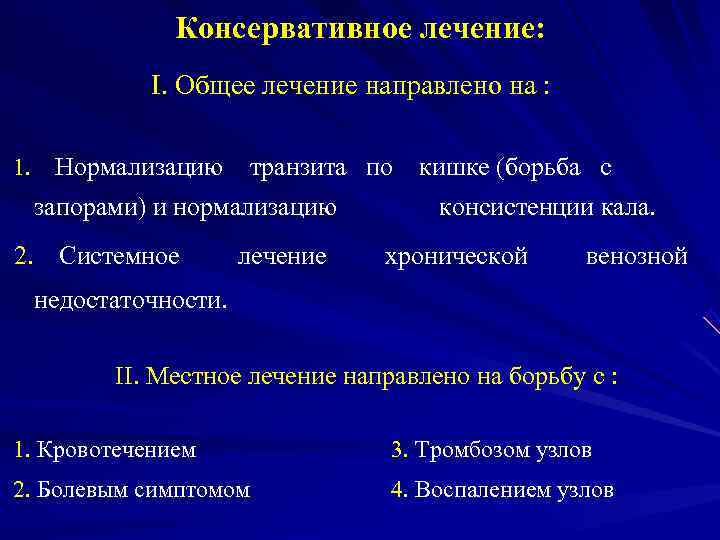 Консервативное лечение:

I. Общее лечение направлено на :

1. Нормализацию транзита по кишке (борьба с запорами) и нормализацию консистенции кала.

2. Системное лечение хронической венозной недостаточности.

II. Местное лечение направлено на борьбу с :

1. Кровотечением

2. Болевым симптомом

3. Тромбозом узлов

4. Воспалением узлов